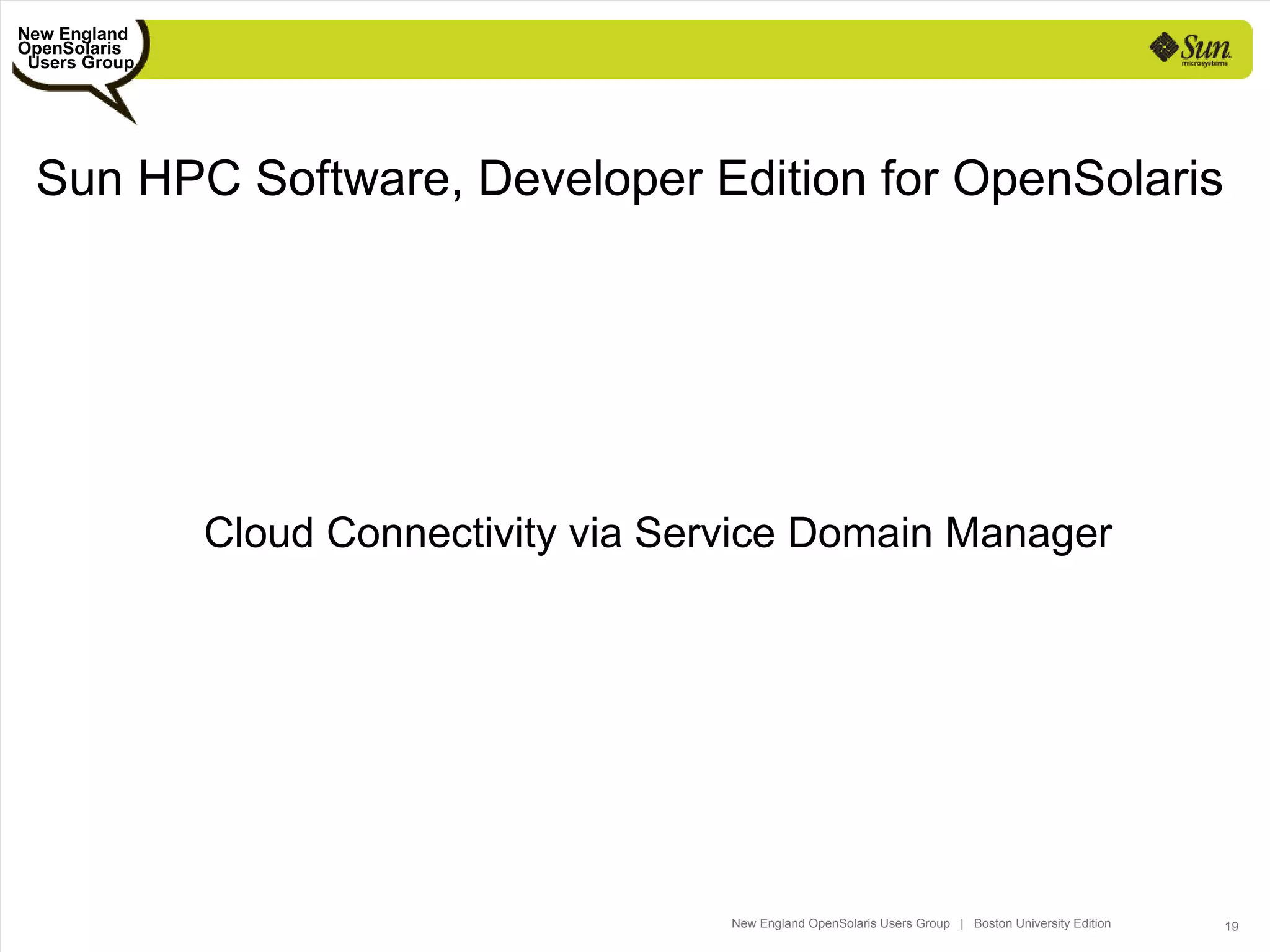 New England OpenSolaris Users Group

Sun microsystems

Sun HPC Software, Developer Edition for OpenSolaris

Cloud Connectivity via Service Domain Manager

New England OpenSolaris Users Group | Boston University Edition

19